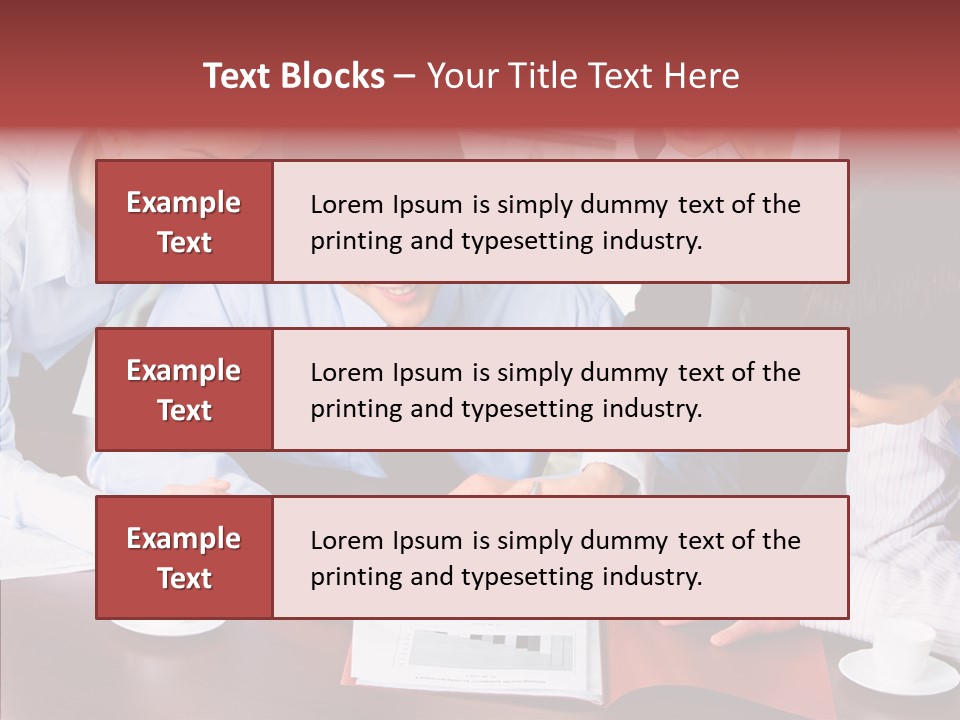 Text Blocks – Your Title Text Here

Example Text

Lorem Ipsum is simply dummy text of the printing and typesetting industry.

Example Text

Lorem Ipsum is simply dummy text of the printing and typesetting industry.

Example Text

Lorem Ipsum is simply dummy text of the printing and typesetting industry.